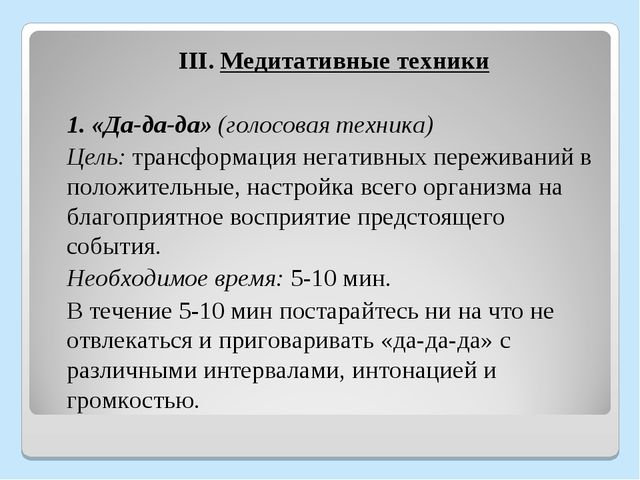 III. Медитативные техники

1. «Да-да-да» (голосовая техника)

Цель: трансформация негативных переживаний в положительные, настройка всего организма на благоприятное восприятие предстоящего события.

Необходимое время: 5-10 мин.

В течение 5-10 мин постарайтесь ни на что не отвлекаться и приговаривать «да-да-да» с различными интервалами, интонацией и громкостью.